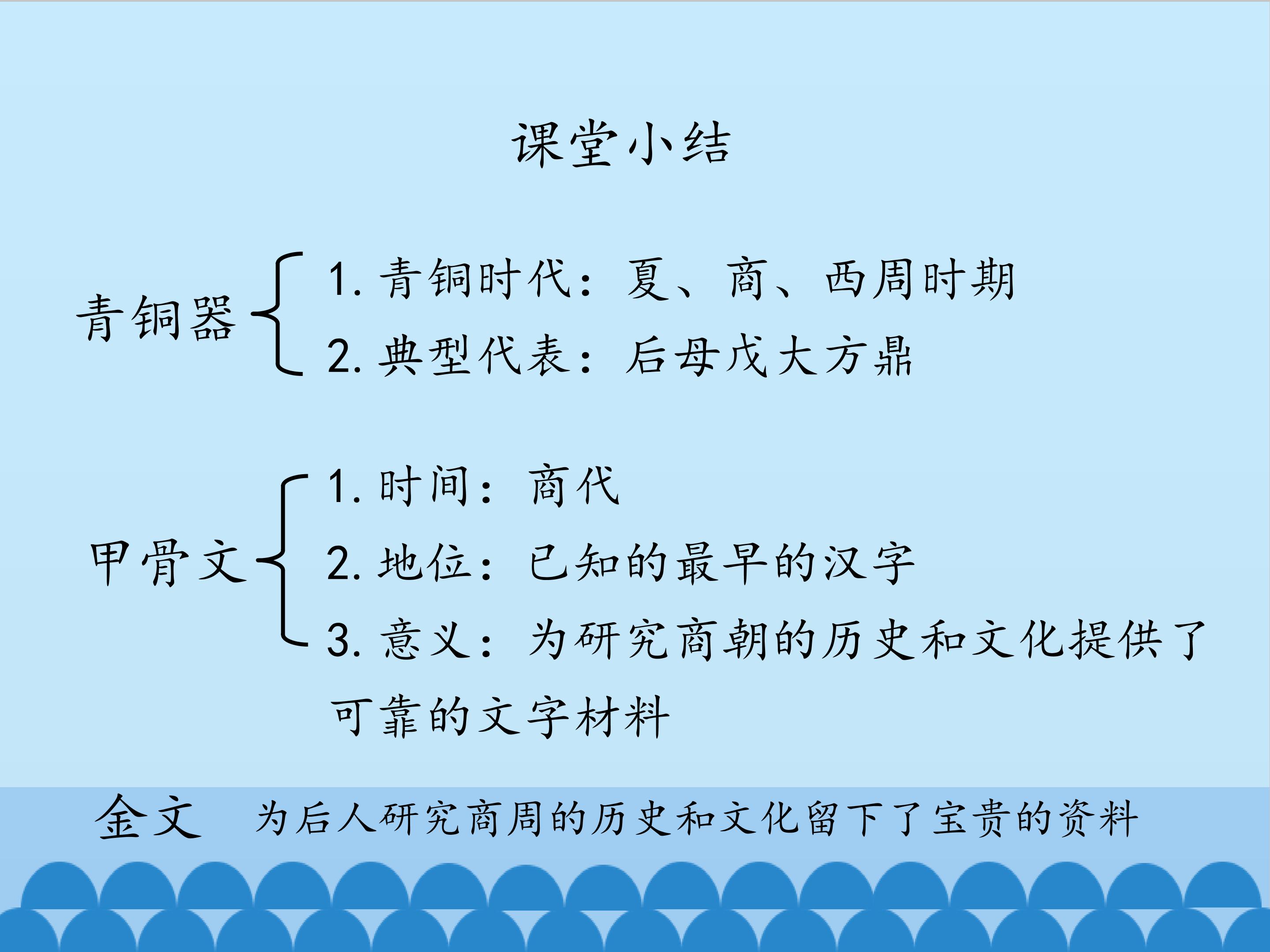 课堂小结

青铜器

1. 青铜时代：夏、商、西周时期

2. 典型代表：后母戊大方鼎

甲骨文

1. 时间：商代

2. 地位：已知的最早的汉字

3. 意义：为研究商朝的历史和文化提供了可靠的文字材料

金文 为后人研究商周的历史和文化留下了宝贵的资料